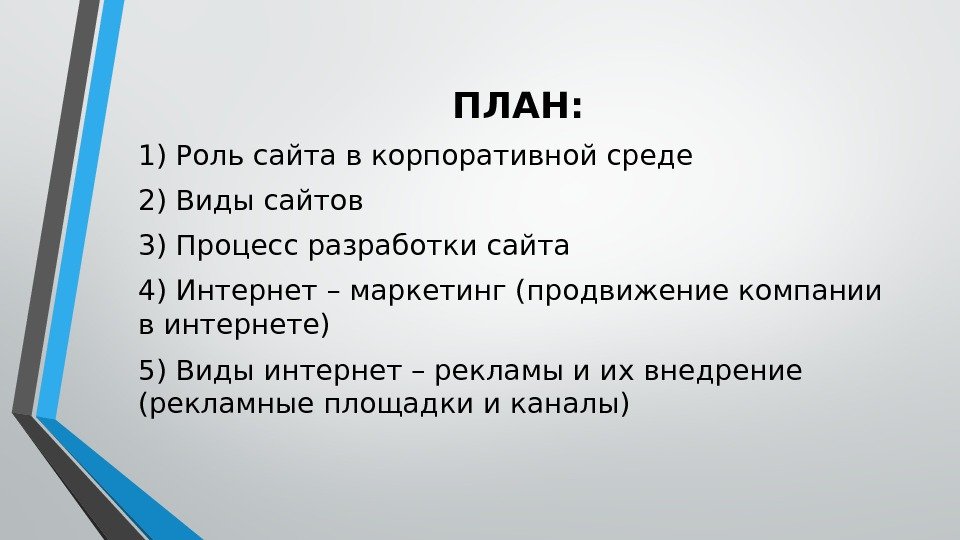 ПЛАН:

1) Роль сайта в корпоративной среде

2) Виды сайтов

3) Процесс разработки сайта

4) Интернет – маркетинг (продвижение компании в интернете)

5) Виды интернет – рекламы и их внедрение (рекламные площадки и каналы)